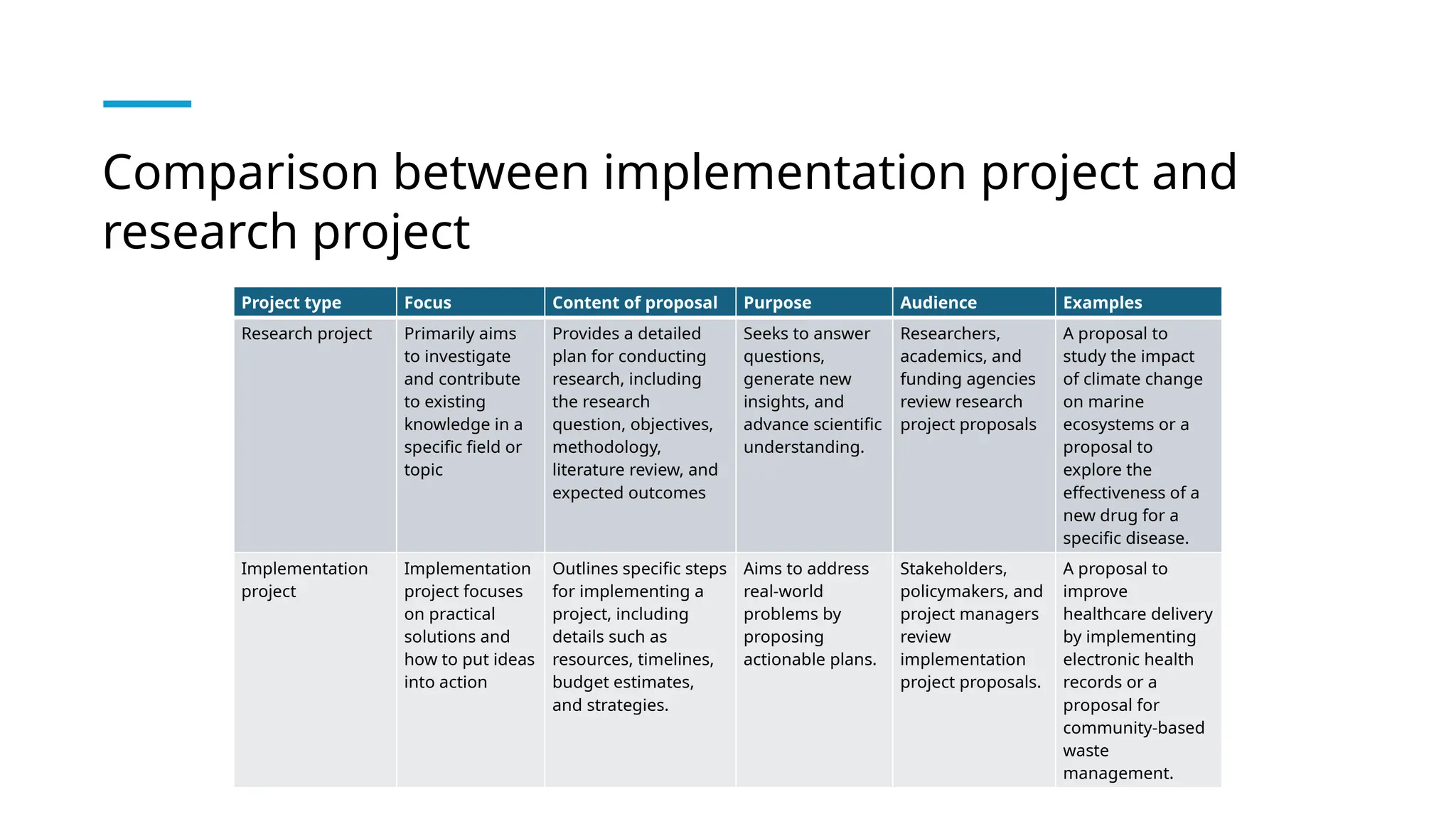 Comparison between implementation project and research project

| Project type | Focus | Content of proposal | Purpose | Audience | Examples |
|---|---|---|---|---|---|
| Research project | Primarily aims to investigate and contribute to existing knowledge in a specific field or topic | Provides a detailed plan for conducting research, including the research question, objectives, methodology, literature review, and expected outcomes | Seeks to answer questions, generate new insights, and advance scientific understanding. | Researchers, academics, and funding agencies review research project proposals | A proposal to study the impact of climate change on marine ecosystems or a proposal to explore the effectiveness of a new drug for a specific disease. |
| Implementation project | Implementation project focuses on practical solutions and how to put ideas into action | Outlines specific steps for implementing a project, including details such as resources, timelines, budget estimates, and strategies. | Aims to address real-world problems by proposing actionable plans. | Stakeholders, policymakers, and project managers review implementation project proposals. | A proposal to improve healthcare delivery by implementing electronic health records or a proposal for community-based waste management. |